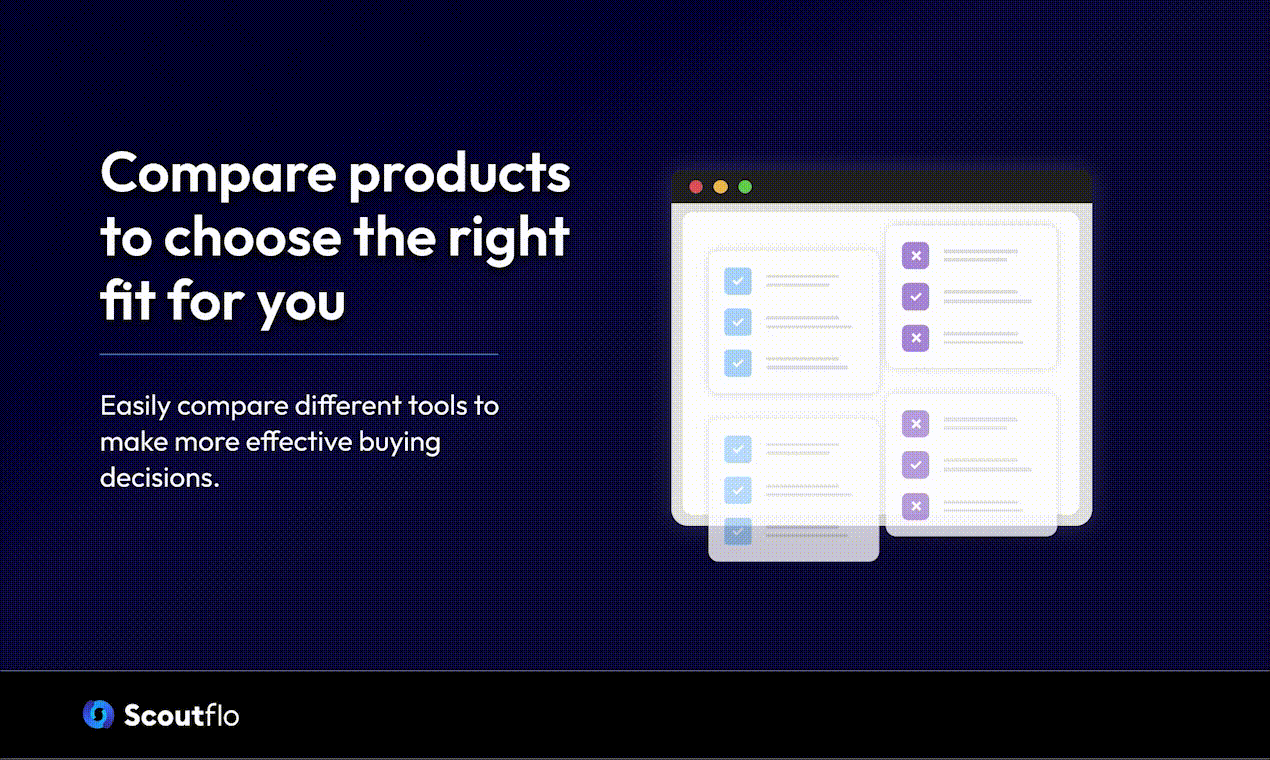 Compare products to choose the right fit for you

Easily compare different tools to make more effective buying decisions.

Scoutflo